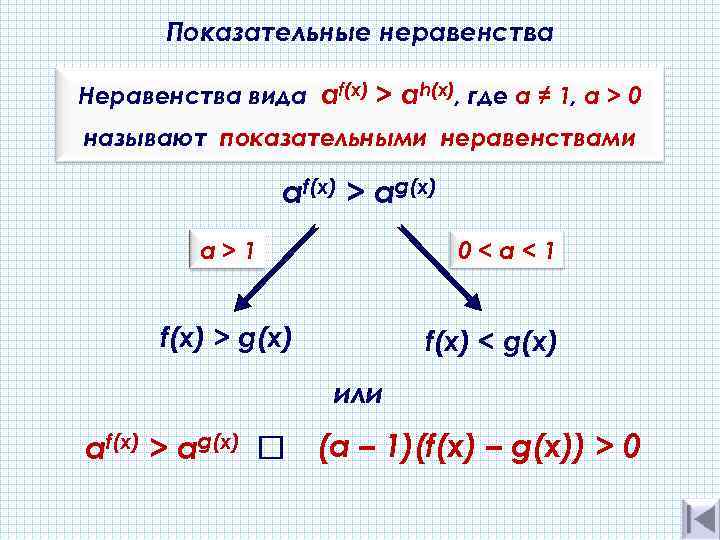 Показательные неравенства

Неравенства вида $a^{f(x)} > a^{h(x)}$, где $a \neq 1$, $a > 0$ называют показательными неравенствами

$a^{f(x)} > a^{g(x)}$

$a > 1$

$0 < a < 1$

$f(x) > g(x)$

$f(x) < g(x)$

или

$a^{f(x)} > a^{g(x)}$ □ $(a - 1)(f(x) - g(x)) > 0$